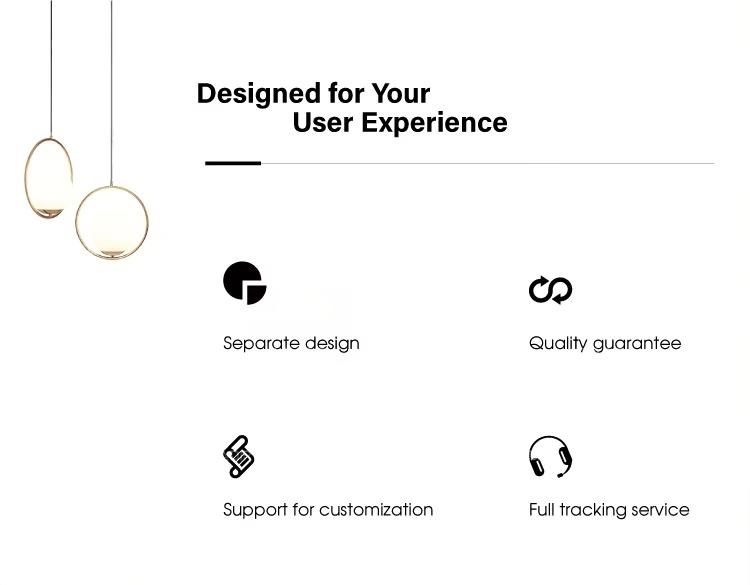 Designed for Your
User Experience

Separate design

Quality guarantee

Support for customization

Full tracking service